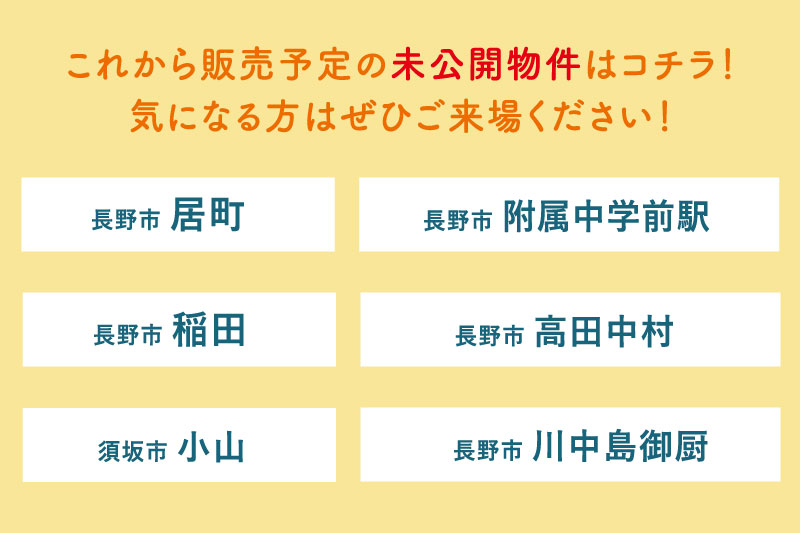 これから販売予定の未公開物件はコチラ!
気になる方はぜひご来場ください!

長野市 居町

長野市 附属中学前駅

長野市 稲田

長野市 高田中村

須坂市 小山

長野市 川中島御厨